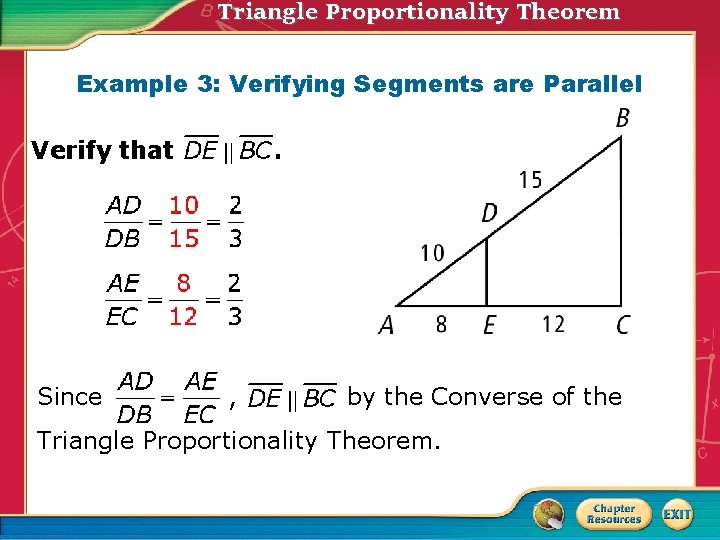 Triangle Proportionality Theorem

Example 3: Verifying Segments are Parallel

Verify that $\overline{DE} \parallel \overline{BC}$.

$\frac{AD}{DB} = \frac{10}{15} = \frac{2}{3}$

$\frac{AE}{EC} = \frac{8}{12} = \frac{2}{3}$

B
15
D
10
A 8 E 12 C

Since $\frac{AD}{DB} = \frac{AE}{EC}$, $\overline{DE} \parallel \overline{BC}$ by the Converse of the Triangle Proportionality Theorem.

Chapter Resources
EXIT